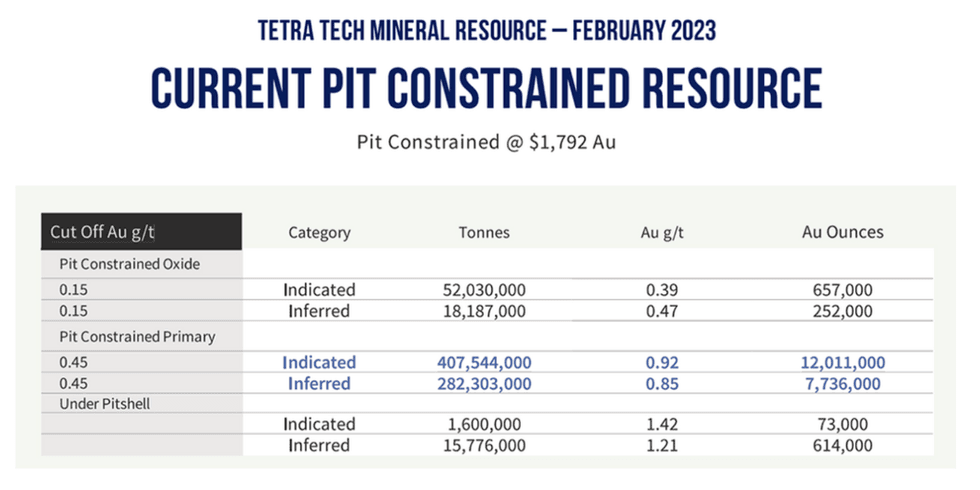 TETRA TECH MINERAL RESOURCE – FEBRUARY 2023

CURRENT PIT CONSTRAINED RESOURCE

Pit Constrained @ $1,792 Au

| Cut Off Au g/t | Category | Tonnes | Au g/t | Au Ounces |
|---|---|---|---|---|
| Pit Constrained Oxide | | | | |
| 0.15 | Indicated | 52,030,000 | 0.39 | 657,000 |
| 0.15 | Inferred | 18,187,000 | 0.47 | 252,000 |
| Pit Constrained Primary | | | | |
| 0.45 | Indicated | 407,544,000 | 0.92 | 12,011,000 |
| 0.45 | Inferred | 282,303,000 | 0.85 | 7,736,000 |
| Under Pitshell | | | | |
| | Indicated | 1,600,000 | 1.42 | 73,000 |
| | Inferred | 15,776,000 | 1.21 | 614,000 |